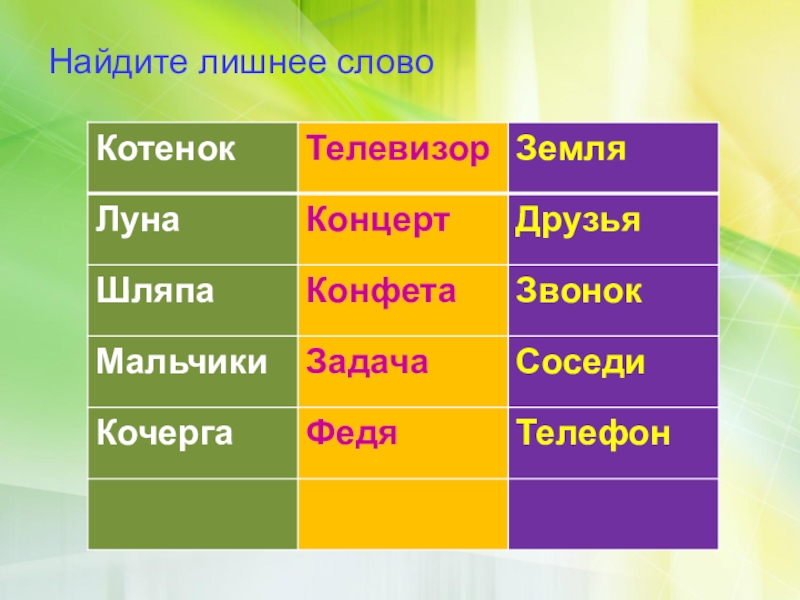 Найдите лишнее слово

| Котенок | Телевизор | Земля |
|---|---|---|
| Луна | Концерт | Друзья |
| Шляпа | Конфета | Звонок |
| Мальчики | Задача | Соседи |
| Кочерга | Федя | Телефон |
| | | |